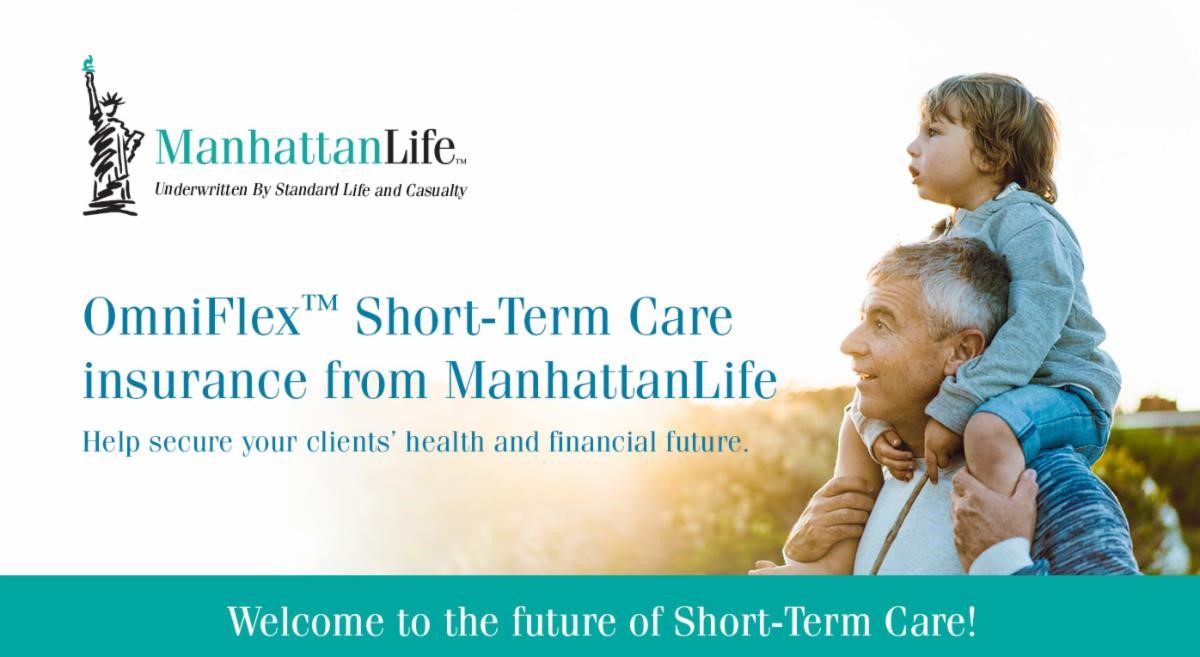 ManhattanLife™
Underwritten By Standard Life and Casualty

OmniFlex™ Short-Term Care insurance from ManhattanLife

Help secure your clients' health and financial future.

Welcome to the future of Short-Term Care!